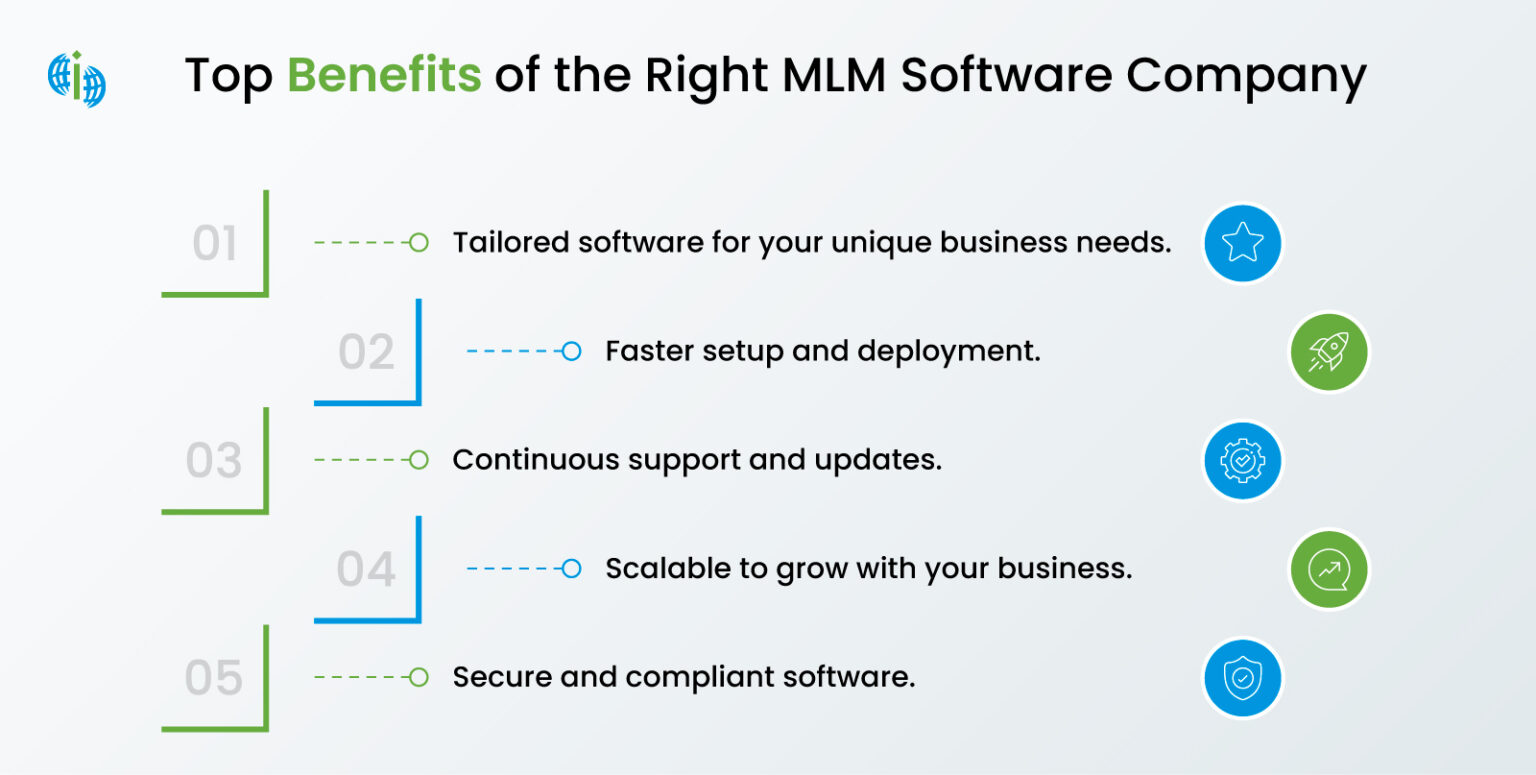 Top Benefits of the Right MLM Software Company

01 Tailored software for your unique business needs.

02 Faster setup and deployment.

03 Continuous support and updates.

04 Scalable to grow with your business.

05 Secure and compliant software.